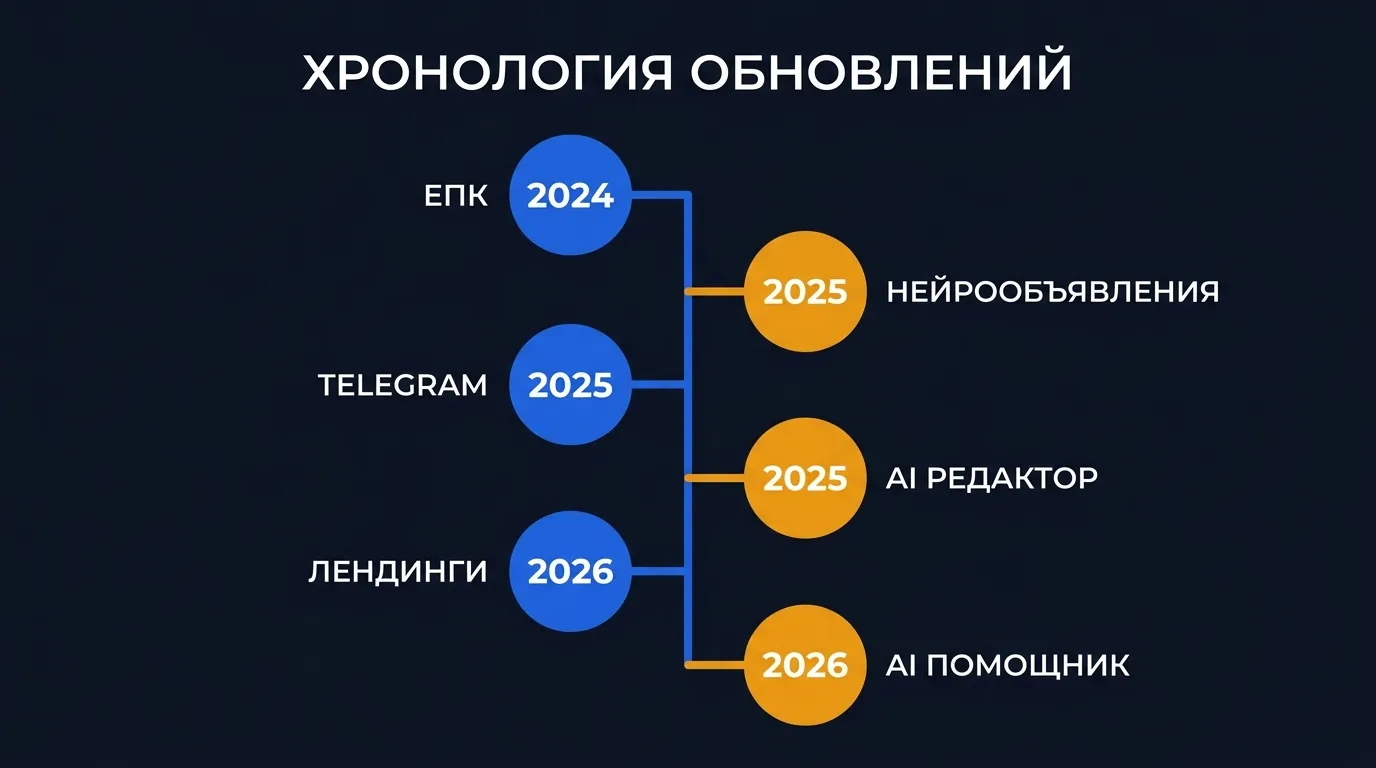 ХРОНОЛОГИЯ ОБНОВЛЕНИЙ

ЕПК 2024

2025 НЕЙРООБЪЯВЛЕНИЯ

TELEGRAM 2025

2025 AI РЕДАКТОР

ЛЕНДИНГИ 2026

2026 AI ПОМОЩНИК